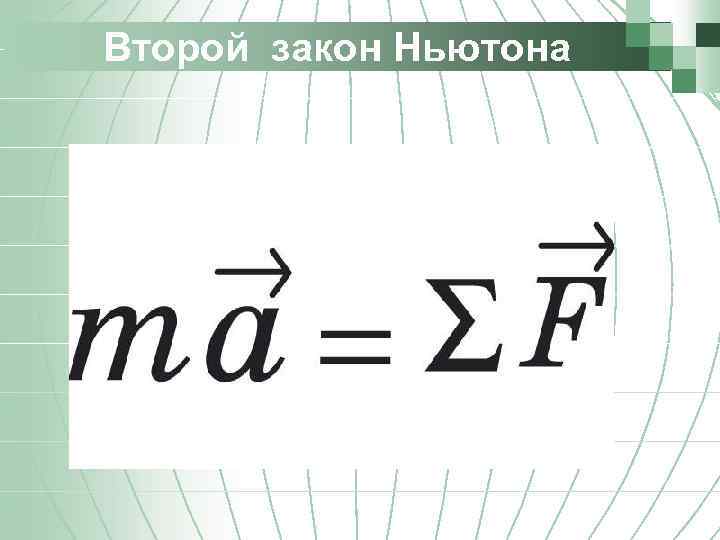 Второй  закон Ньютона

$m\vec{a} = \Sigma\vec{F}$